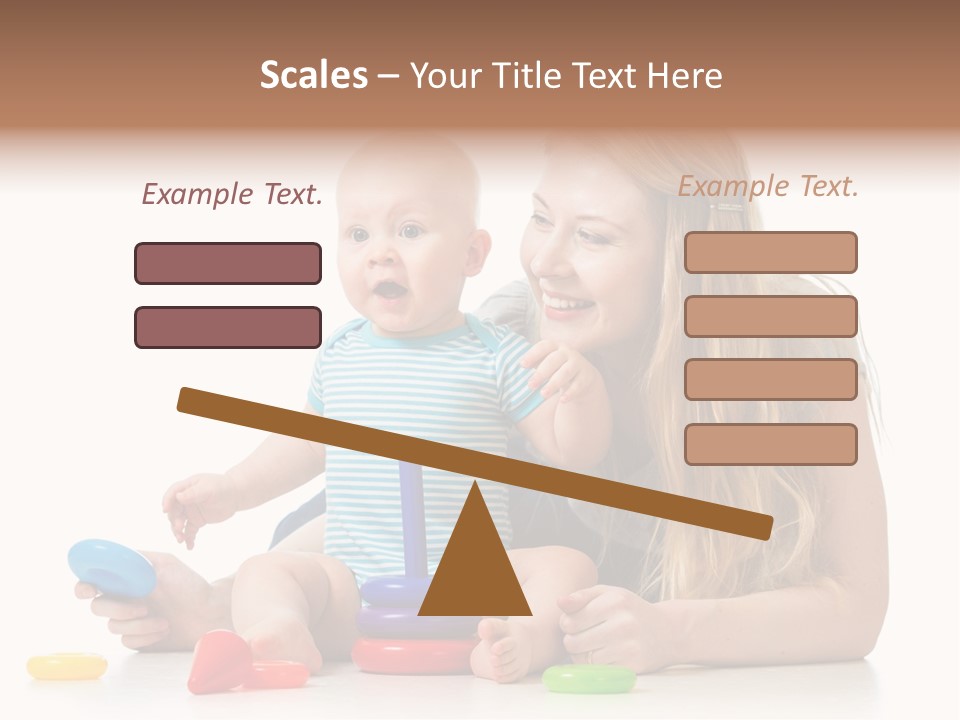 Scales – Your Title Text Here

Example Text.

Example Text.